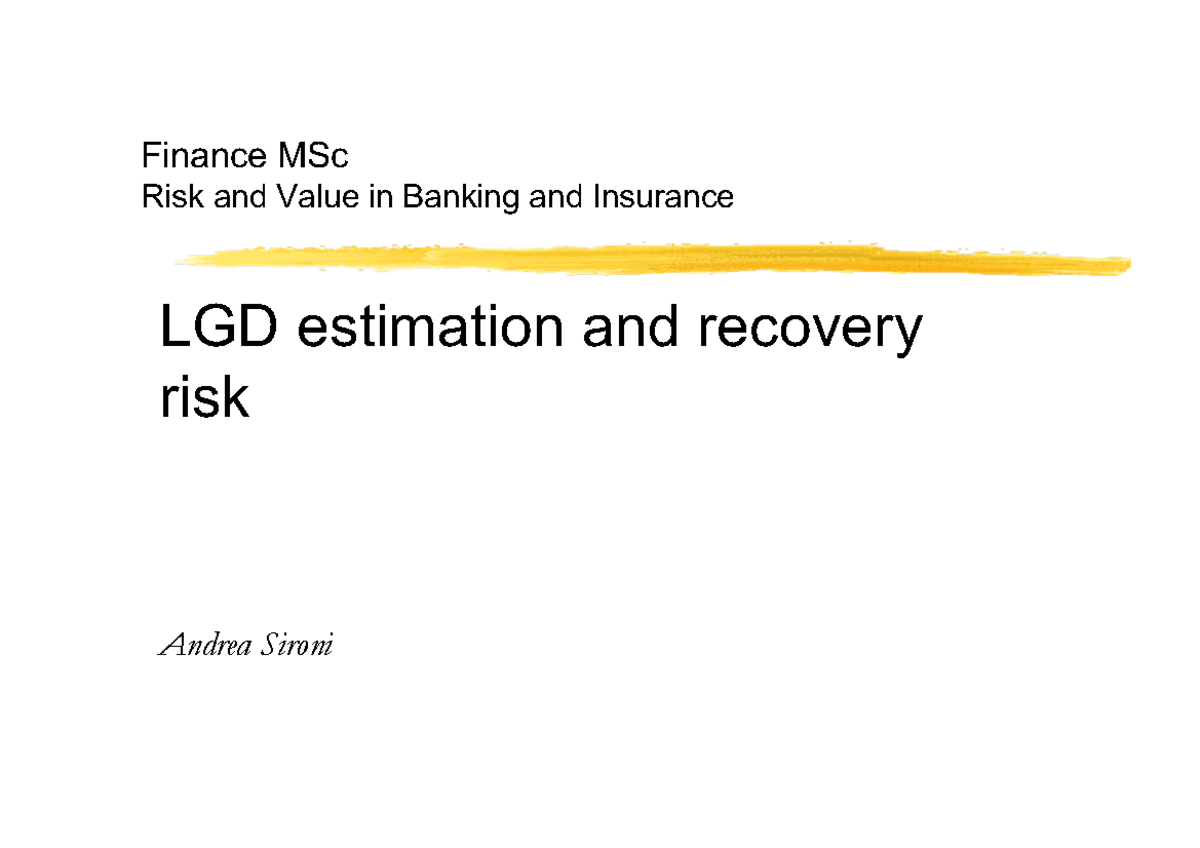 Finance MSc
Risk and Value in Banking and Insurance

LGD estimation and recovery risk

Andrea Sironi